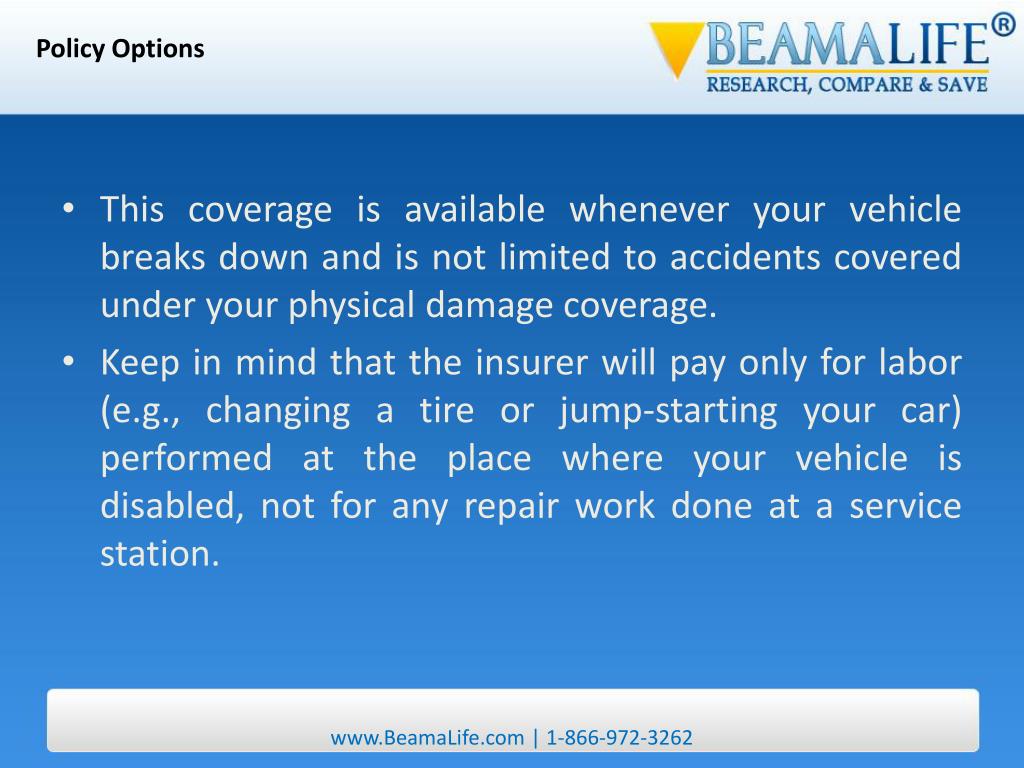 Policy Options

BEAMALIFE®
RESEARCH, COMPARE & SAVE

• This coverage is available whenever your vehicle breaks down and is not limited to accidents covered under your physical damage coverage.
• Keep in mind that the insurer will pay only for labor (e.g., changing a tire or jump-starting your car) performed at the place where your vehicle is disabled, not for any repair work done at a service station.

www.BeamaLife.com | 1-866-972-3262